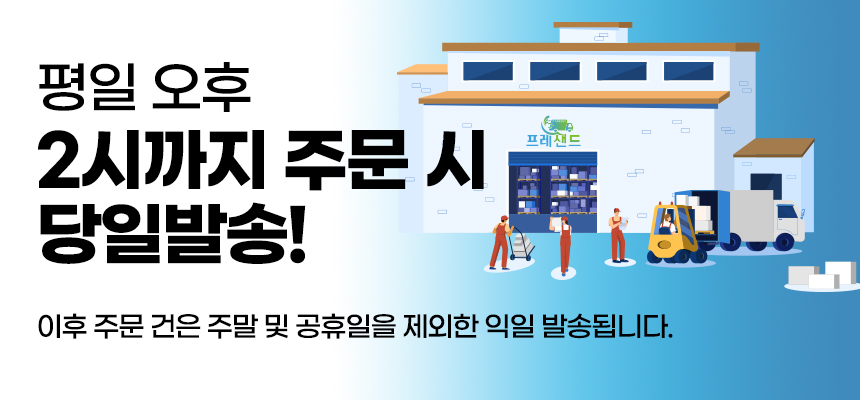 평일 오후
2시까지 주문 시
당일발송!

프레샌드

이후 주문 건은 주말 및 공휴일을 제외한 익일 발송됩니다.